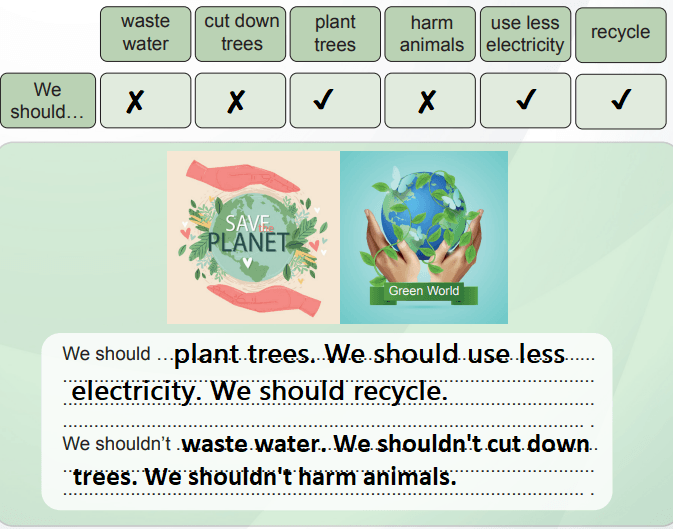 |  | waste water | cut down trees | plant trees | harm animals | use less electricity | recycle |
|---|---|---|---|---|---|---|
| We should… | ✗ | ✗ | ✓ | ✗ | ✓ | ✓ |

SAVE the PLANET

Green World

We should plant trees. We should use less electricity. We should recycle.

We shouldn't waste water. We shouldn't cut down trees. We shouldn't harm animals.